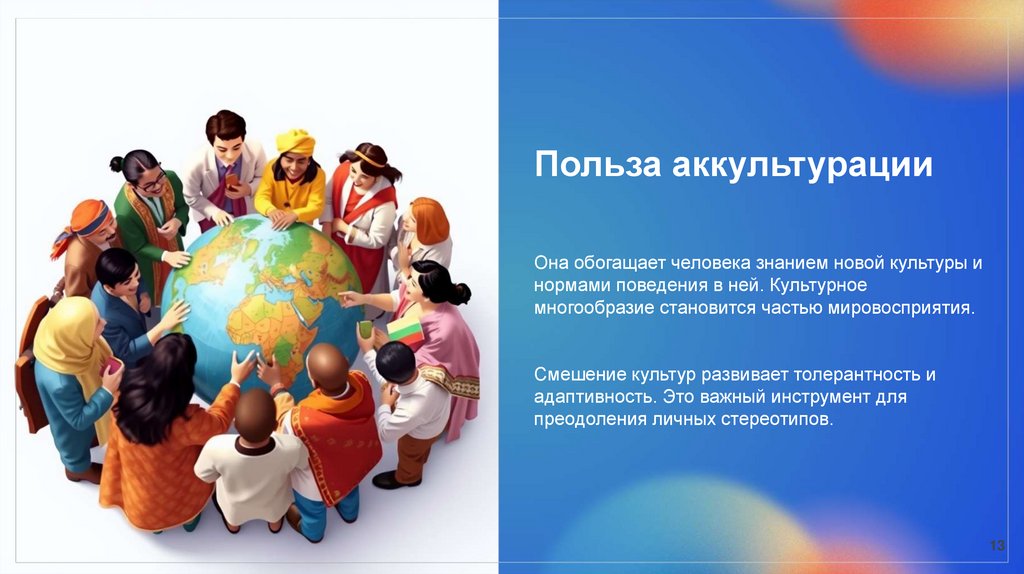 Польза аккультурации

Она обогащает человека знанием новой культуры и нормами поведения в ней. Культурное многообразие становится частью мировосприятия.

Смешение культур развивает толерантность и адаптивность. Это важный инструмент для преодоления личных стереотипов.

13